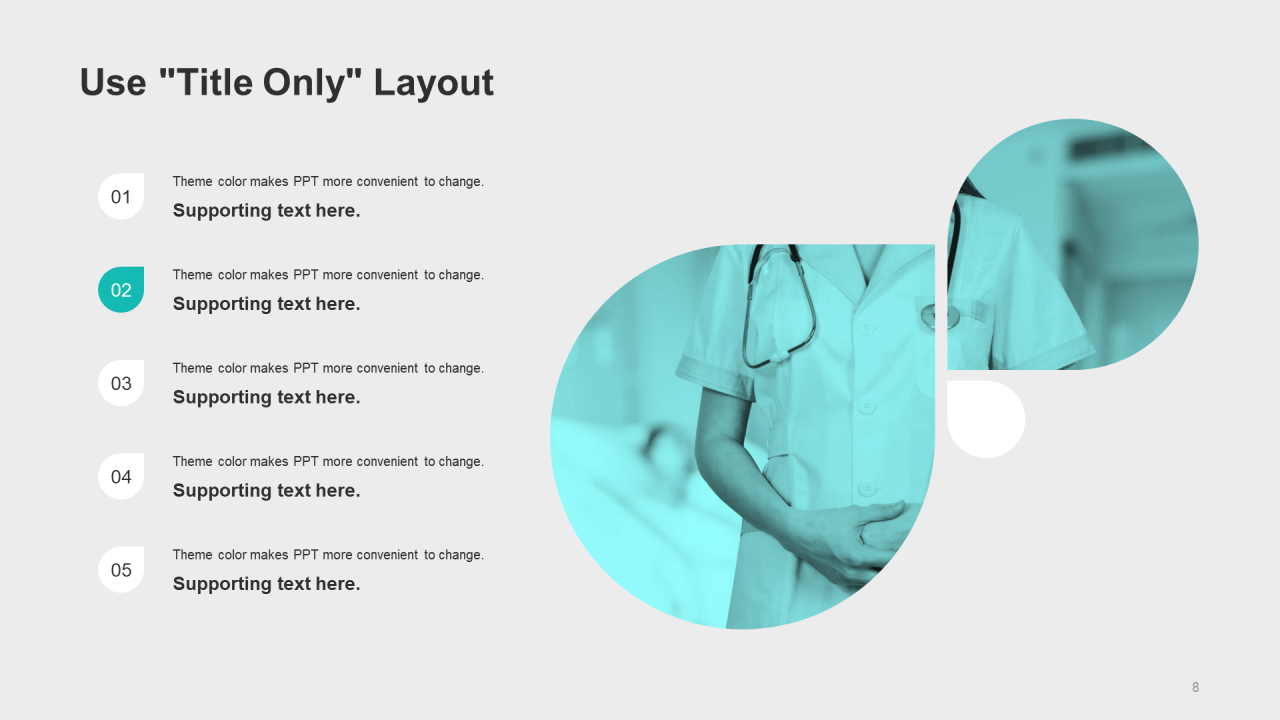 Use "Title Only" Layout

01
Theme color makes PPT more convenient to change.
Supporting text here.

02
Theme color makes PPT more convenient to change.
Supporting text here.

03
Theme color makes PPT more convenient to change.
Supporting text here.

04
Theme color makes PPT more convenient to change.
Supporting text here.

05
Theme color makes PPT more convenient to change.
Supporting text here.

8